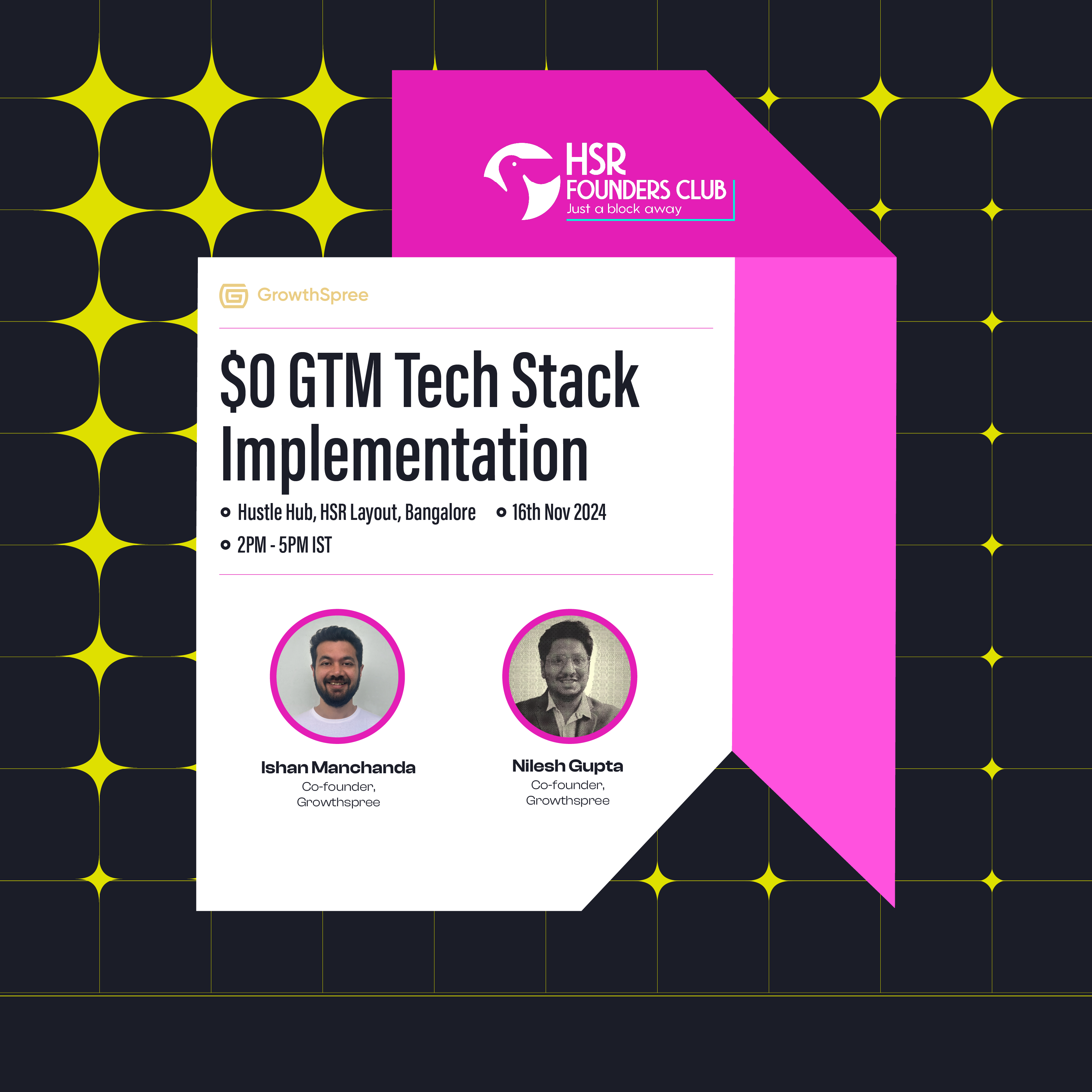 HSR FOUNDERS CLUB
Just a block away

GrowthSpree

$0 GTM Tech Stack Implementation

Hustle Hub, HSR Layout, Bangalore
16th Nov 2024
2PM - 5PM IST

Ishan Manchanda
Co-founder, Growthspree

Nilesh Gupta
Co-founder, Growthspree